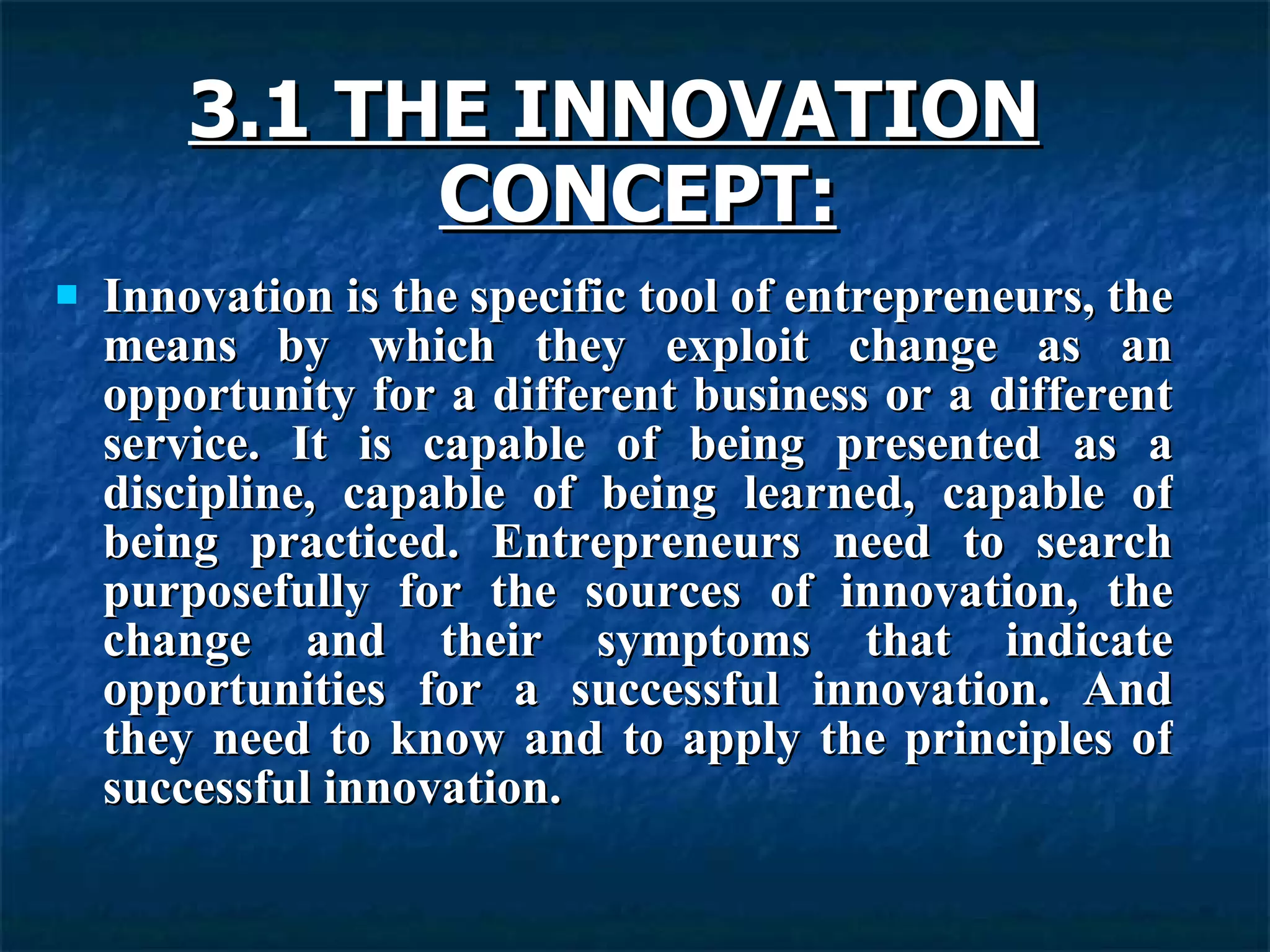 3.1 THE INNOVATION CONCEPT:

Innovation is the specific tool of entrepreneurs, the means by which they exploit change as an opportunity for a different business or a different service. It is capable of being presented as a discipline, capable of being learned, capable of being practiced. Entrepreneurs need to search purposefully for the sources of innovation, the change and their symptoms that indicate opportunities for a successful innovation. And they need to know and to apply the principles of successful innovation.